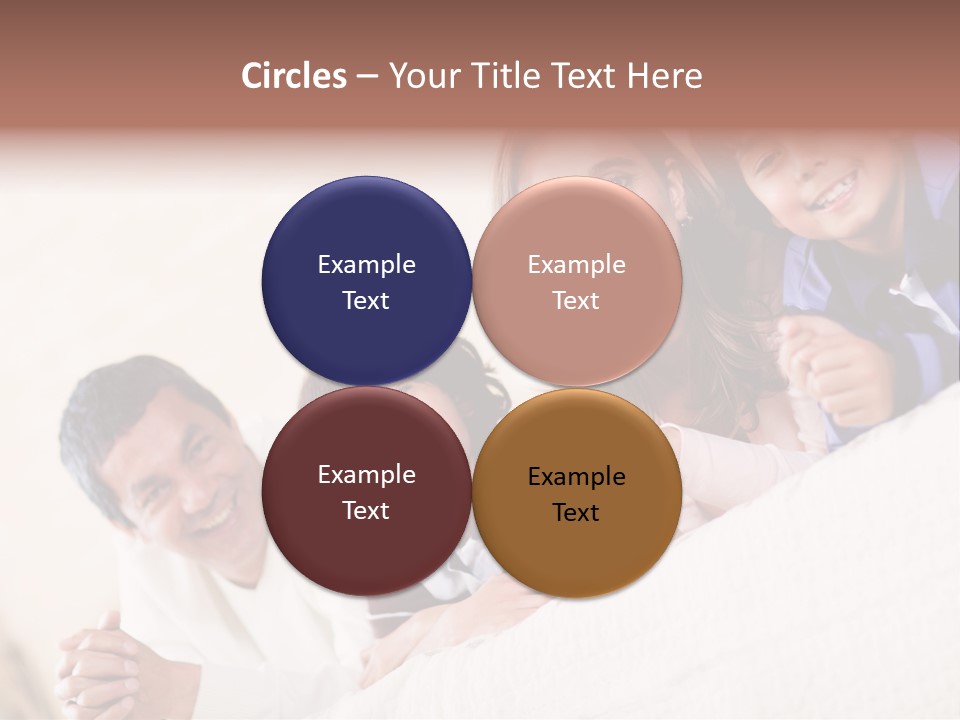 Circles – Your Title Text Here

Example Text

Example Text

Example Text

Example Text